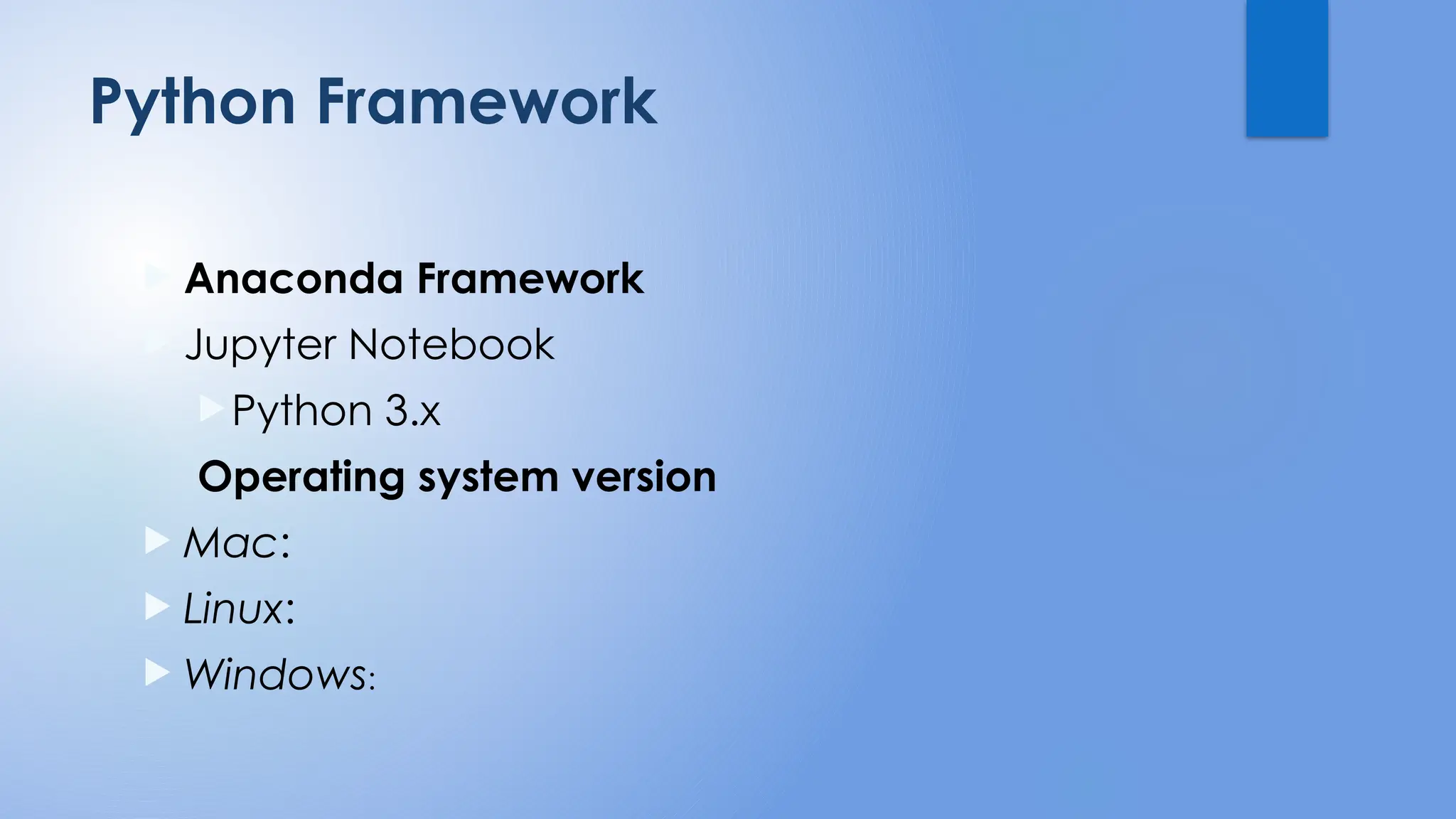 Python Framework

Anaconda Framework

Jupyter Notebook

Python 3.x

Operating system version

Mac:

Linux:

Windows: